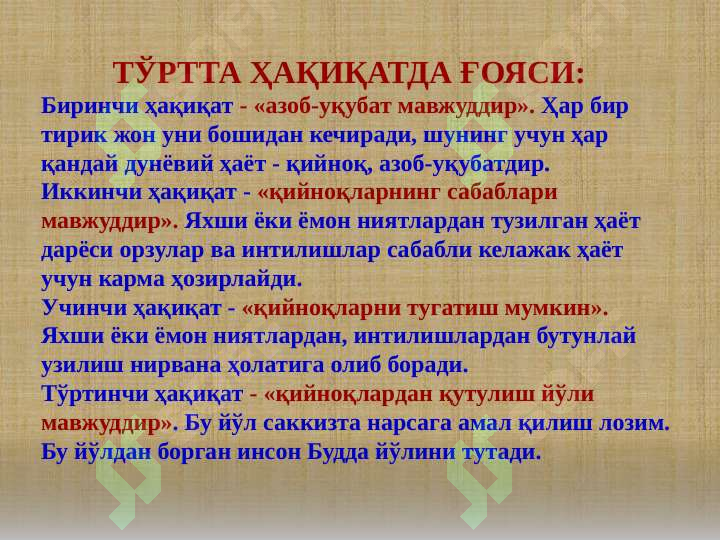 ТЎРТТА ҲАҚИҚАТДА ҒОЯСИ:

Биринчи ҳақиқат - «азоб-уқубат мавжуддир». Ҳар бир тирик жон уни бошидан кечиради, шунинг учун ҳар қандай дунёвий ҳаёт - қийноқ, азоб-уқубатдир.
Иккинчи ҳақиқат - «қийноқларнинг сабаблари мавжуддир». Яхши ёки ёмон ниятлардан тузилган ҳаёт дарёси орзулар ва интилишлар сабабли келажак ҳаёт учун карма ҳозирлайди.
Учинчи ҳақиқат - «қийноқларни тугатиш мумкин». Яхши ёки ёмон ниятлардан, интилишлардан бутунлай узилиш нирвана ҳолатига олиб боради.
Тўртинчи ҳақиқат - «қийноқлардан қутулиш йўли мавжуддир». Бу йўл саккизта нарсага амал қилиш лозим. Бу йўлдан борган инсон Будда йўлини тутади.